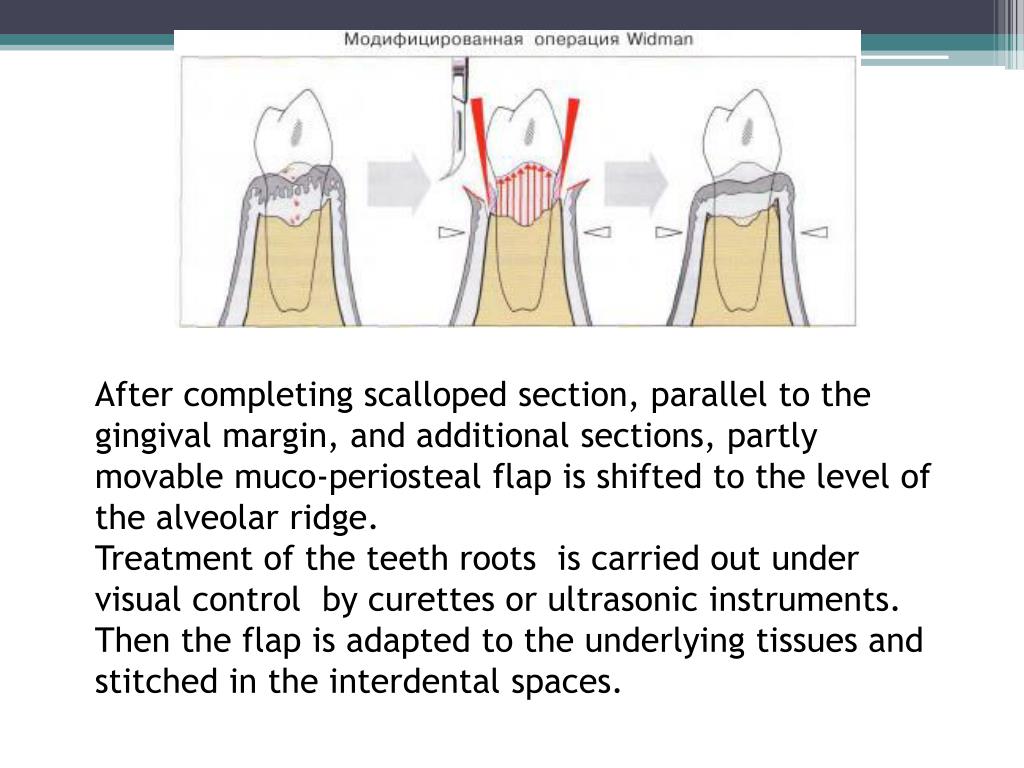 Модифицированная операция Widman

After completing scalloped section, parallel to the gingival margin, and additional sections, partly movable muco-periosteal flap is shifted to the level of the alveolar ridge.
Treatment of the teeth roots is carried out under visual control by curettes or ultrasonic instruments. Then the flap is adapted to the underlying tissues and stitched in the interdental spaces.